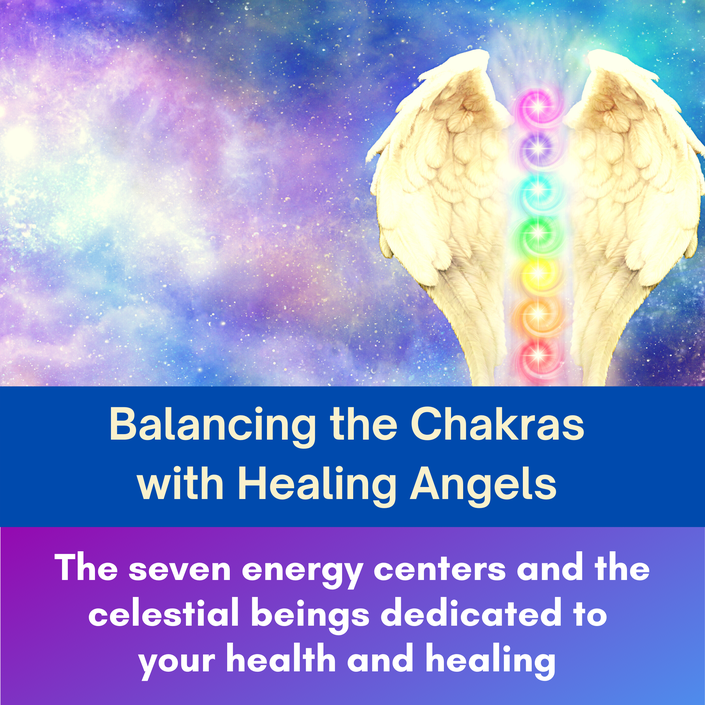 Balancing the Chakras with Healing Angels

The seven energy centers and the celestial beings dedicated to your health and healing